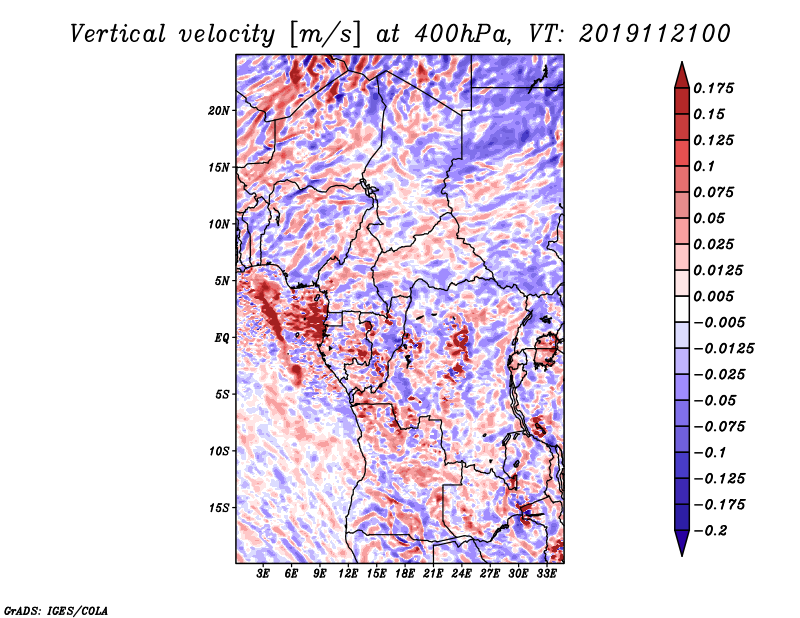 Vertical velocity [m/s] at 400hPa, VT: 2019112100

20N
15N
10N
5N
EQ
5S
10S
15S

3E 6E 9E 12E 15E 18E 21E 24E 27E 30E 33E

0.175
0.15
0.125
0.1
0.075
0.05
0.025
0.0125
0.005
−0.005
−0.0125
−0.025
−0.05
−0.075
−0.1
−0.125
−0.175
−0.2

GrADS: IGES/COLA